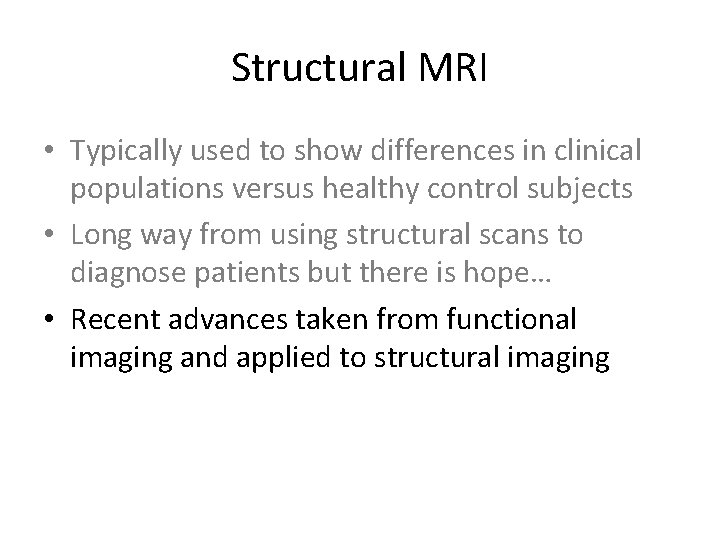 Structural MRI

• Typically used to show differences in clinical populations versus healthy control subjects
• Long way from using structural scans to diagnose patients but there is hope…
• Recent advances taken from functional imaging and applied to structural imaging